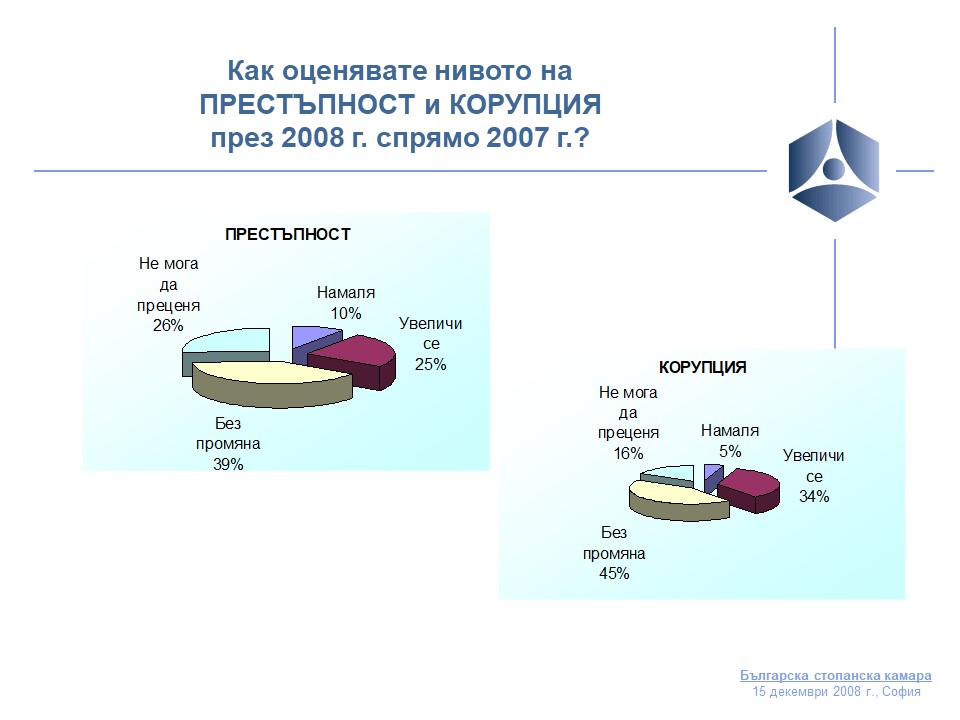 Как оценявате нивото на ПРЕСТЪПНОСТ и КОРУПЦИЯ през 2008 г. спрямо 2007 г.?

ПРЕСТЪПНОСТ

Не мога да преценя 26%

Намаля 10%

Увеличи се 25%

Без промяна 39%

КОРУПЦИЯ

Не мога да преценя 16%

Намаля 5%

Увеличи се 34%

Без промяна 45%

Българска стопанска камара
15 декември 2008 г., София